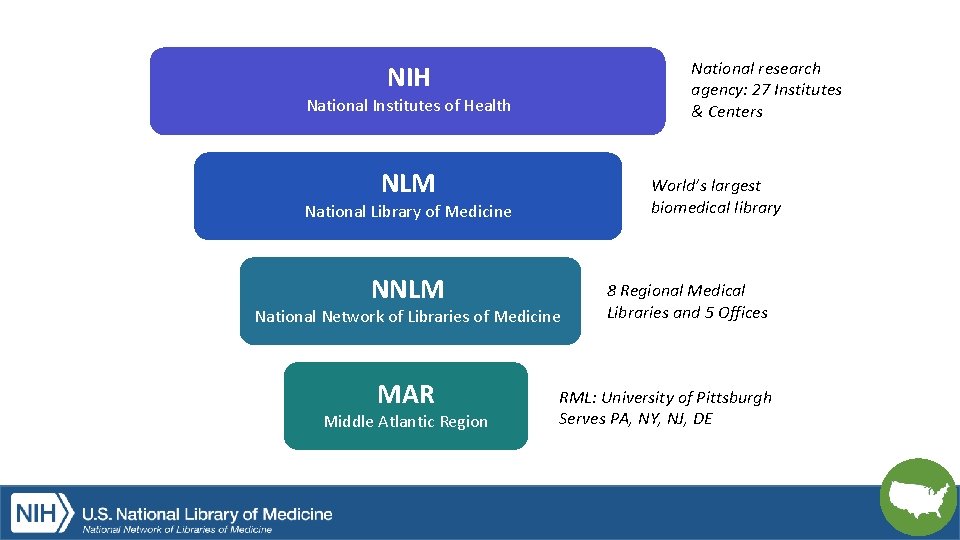 NIH
National Institutes of Health

National research agency: 27 Institutes & Centers

NLM
National Library of Medicine

World's largest biomedical library

NNLM
National Network of Libraries of Medicine

8 Regional Medical Libraries and 5 Offices

MAR
Middle Atlantic Region

RML: University of Pittsburgh
Serves PA, NY, NJ, DE

NIH U.S. National Library of Medicine
National Network of Libraries of Medicine